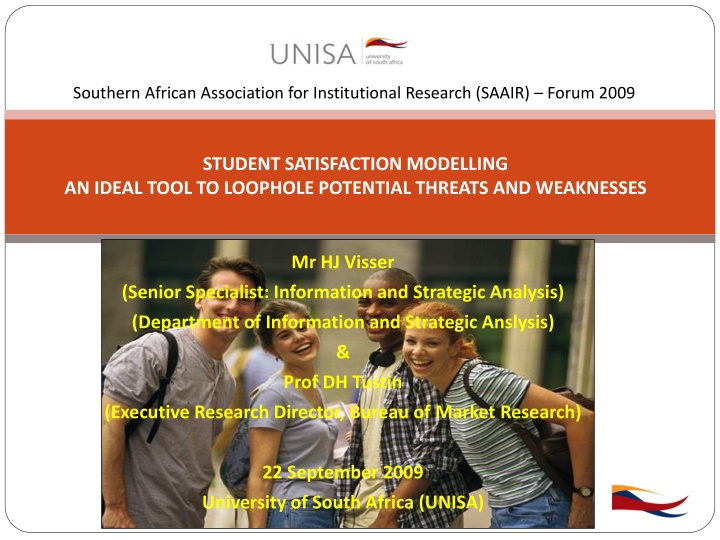 UNISA university of south africa

Southern African Association for Institutional Research (SAAIR) – Forum 2009

STUDENT SATISFACTION MODELLING
AN IDEAL TOOL TO LOOPHOLE POTENTIAL THREATS AND WEAKNESSES

Mr HJ Visser
(Senior Specialist: Information and Strategic Analysis)
(Department of Information and Strategic Anslysis)
&
Prof DH Tustin
(Executive Research Director, Bureau of Market Research)

22 September 2009
University of South Africa (UNISA)